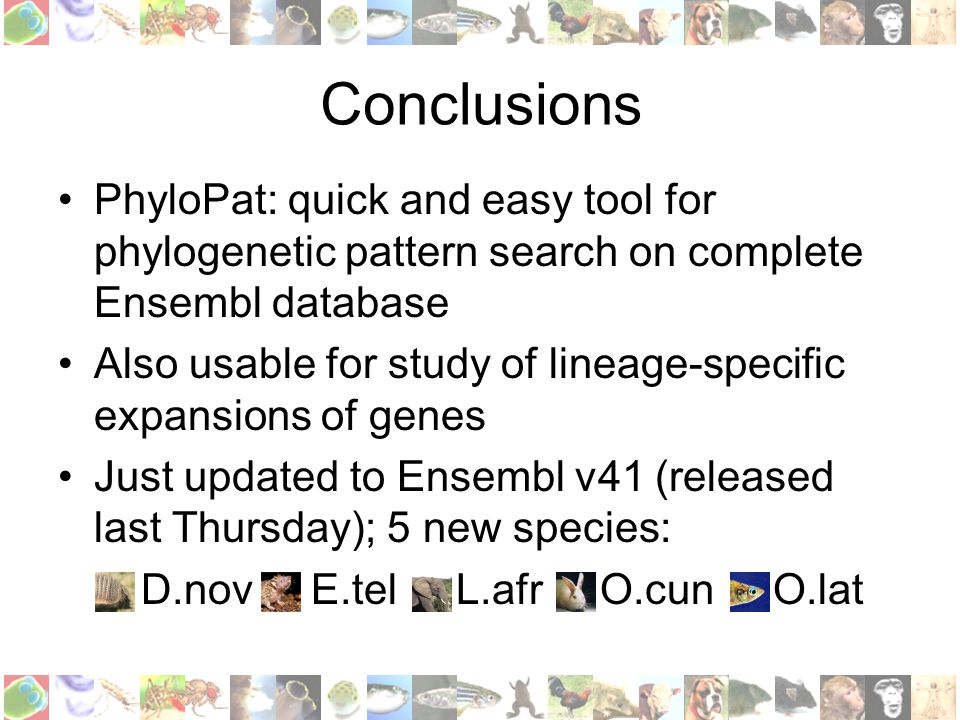 Conclusions

• PhyloPat: quick and easy tool for phylogenetic pattern search on complete Ensembl database

• Also usable for study of lineage-specific expansions of genes

• Just updated to Ensembl v41 (released last Thursday); 5 new species:

D.nov E.tel L.afr O.cun O.lat